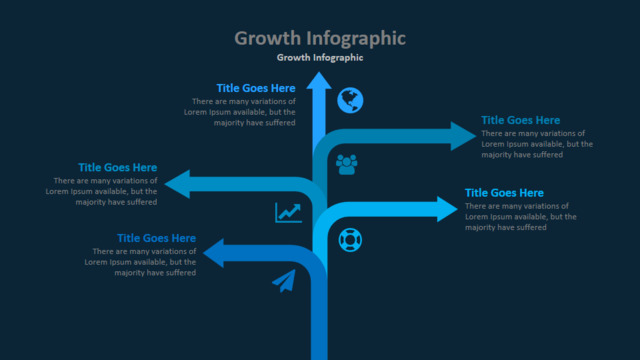 Growth Infographic

Growth Infographic

Title Goes Here
There are many variations of Lorem Ipsum available, but the majority have suffered

Title Goes Here
There are many variations of Lorem Ipsum available, but the majority have suffered

Title Goes Here
There are many variations of Lorem Ipsum available, but the majority have suffered

Title Goes Here
There are many variations of Lorem Ipsum available, but the majority have suffered

Title Goes Here
There are many variations of Lorem Ipsum available, but the majority have suffered